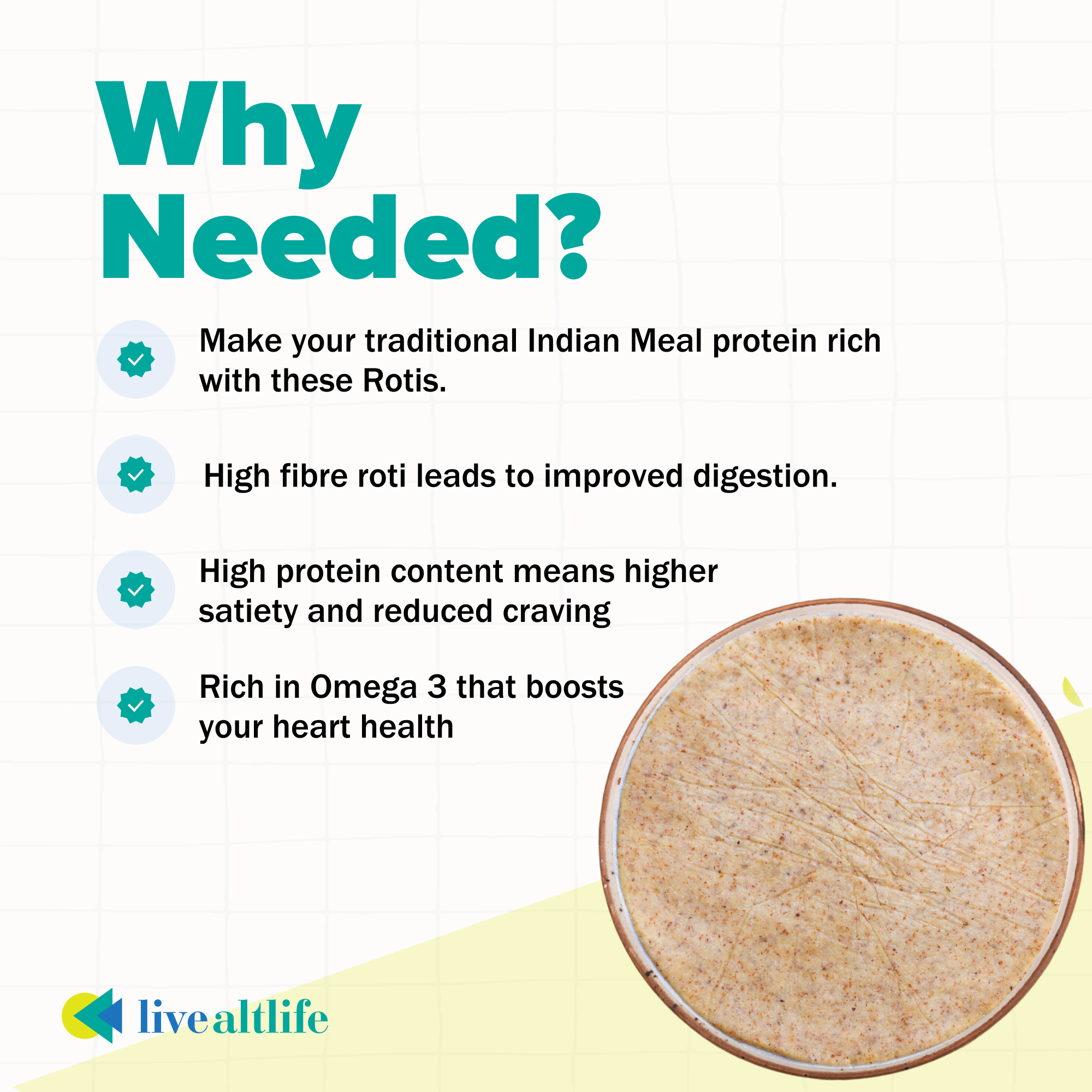 Why Needed?

Make your traditional Indian Meal protein rich with these Rotis.

High fibre roti leads to improved digestion.

High protein content means higher satiety and reduced craving

Rich in Omega 3 that boosts your heart health

livealtlife